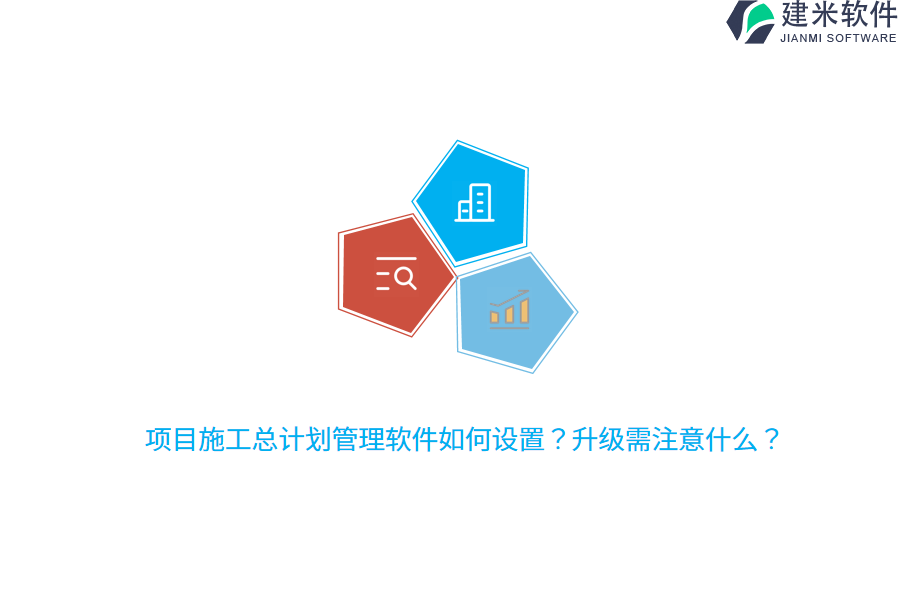 建米软件
JIANMI SOFTWARE

项目施工总计划管理软件如何设置？升级需注意什么？